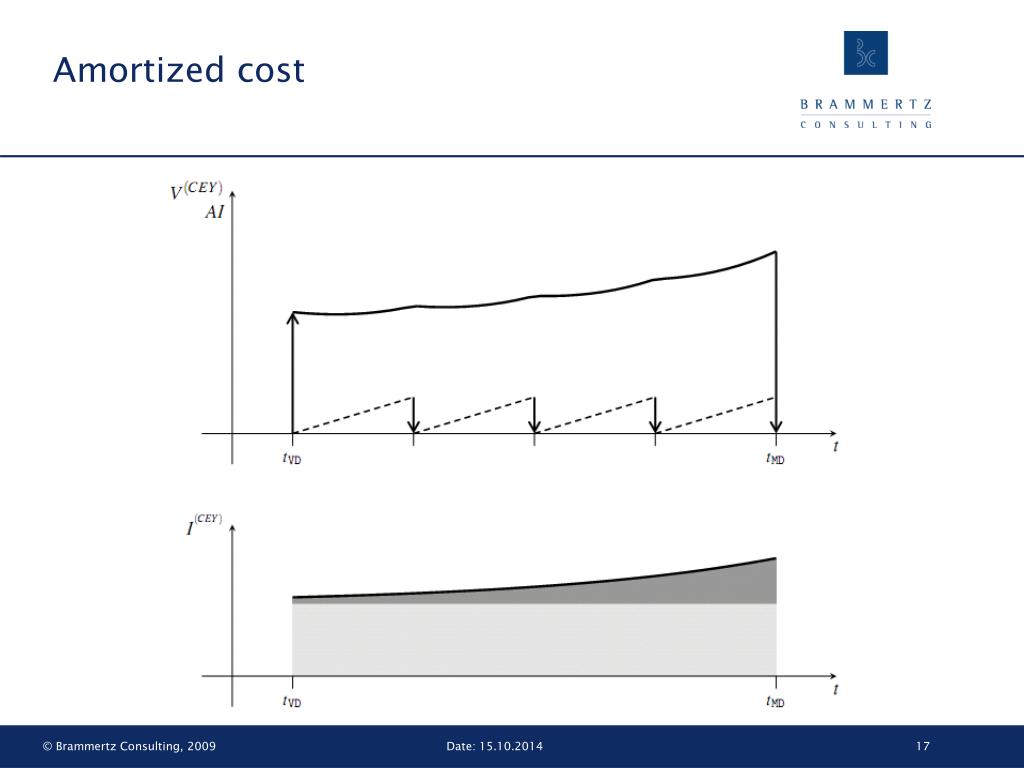 Amortized cost

BRAMMERTZ
CONSULTING

$V^{(CEY)}$
$AI$

$t_{VD}$
$t_{MD}$
$t$

$I^{(CEY)}$

$t_{VD}$
$t_{MD}$
$t$

© Brammertz Consulting, 2009

Date: 15.10.2014

17